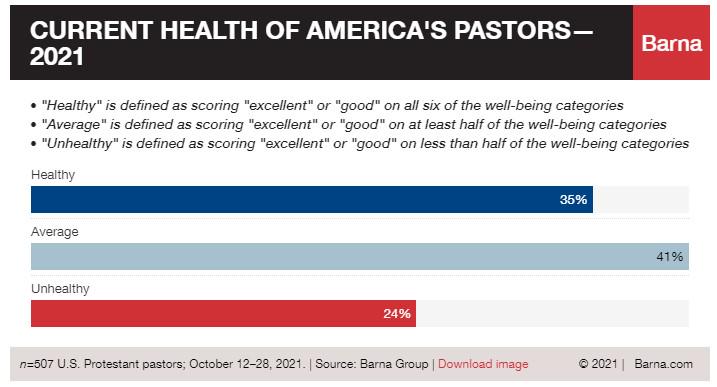 CURRENT HEALTH OF AMERICA'S PASTORS—2021

Barna

• "Healthy" is defined as scoring "excellent" or "good" on all six of the well-being categories
• "Average" is defined as scoring "excellent" or "good" on at least half of the well-being categories
• "Unhealthy" is defined as scoring "excellent" or "good" on less than half of the well-being categories

Healthy
35%

Average
41%

Unhealthy
24%

n=507 U.S. Protestant pastors; October 12–28, 2021. | Source: Barna Group | Download image

© 2021 | Barna.com